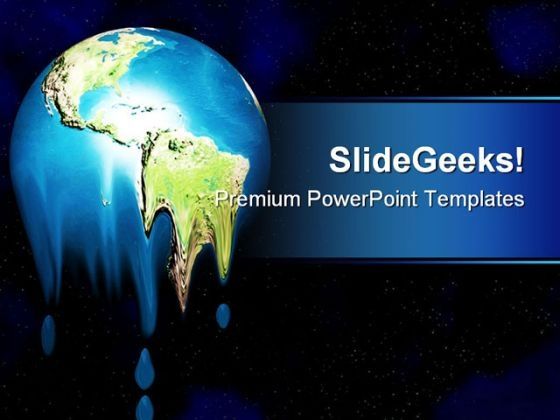 SlideGeeks!
Premium PowerPoint Templates